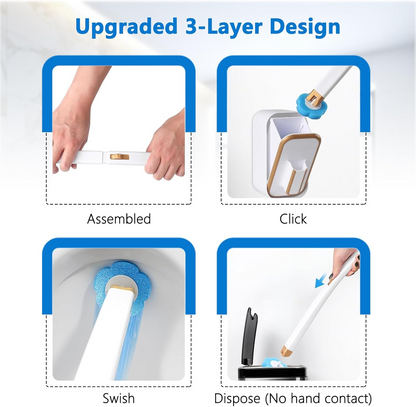 Upgraded 3-Layer Design

Assembled

Click

Swish

Dispose (No hand contact)